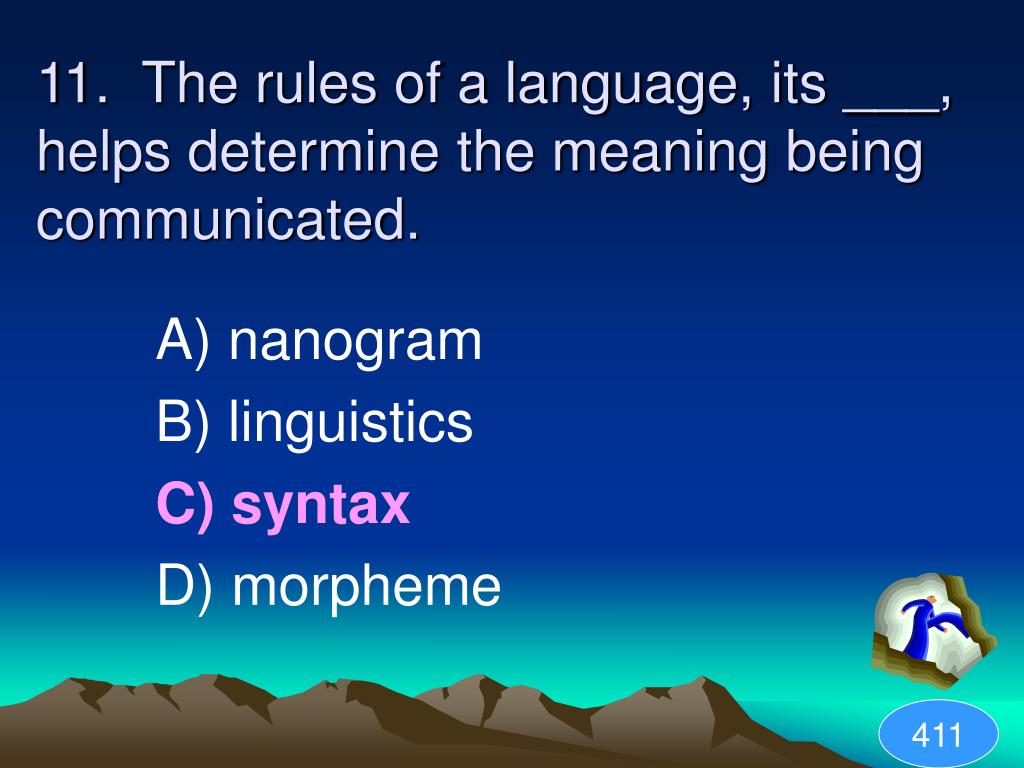 11. The rules of a language, its ___, helps determine the meaning being communicated.

A) nanogram

B) linguistics

C) syntax

D) morpheme

411